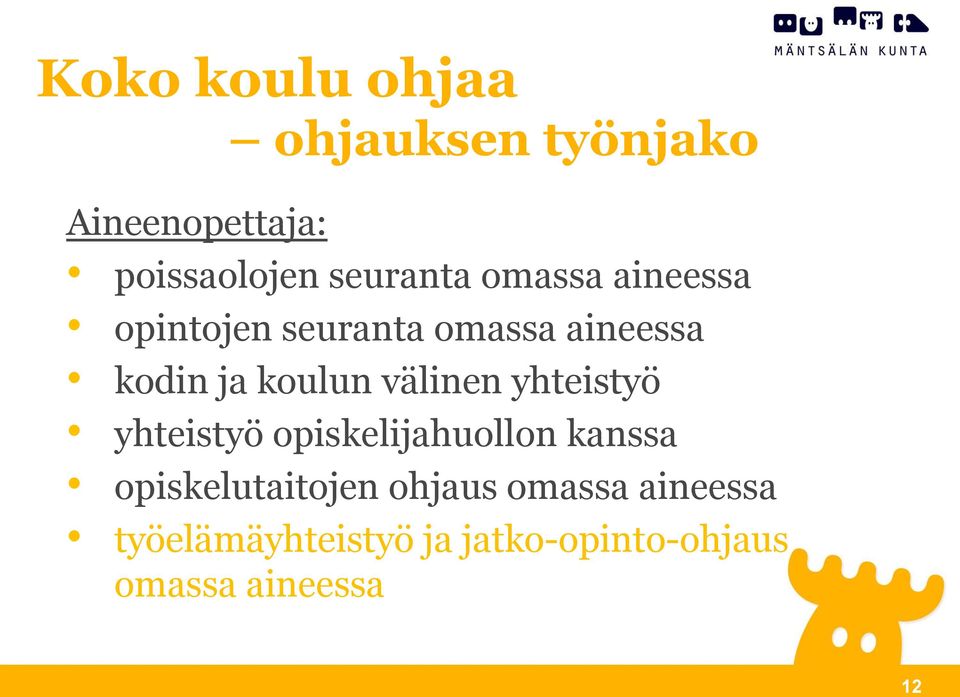 MÄNTSÄLÄN KUNTA

Koko koulu ohjaa
– ohjauksen työnjako

Aineenopettaja:
• poissaolojen seuranta omassa aineessa
• opintojen seuranta omassa aineessa
• kodin ja koulun välinen yhteistyö
• yhteistyö opiskelijahuollon kanssa
• opiskelutaitojen ohjaus omassa aineessa
• työelämäyhteistyö ja jatko-opinto-ohjaus omassa aineessa

12